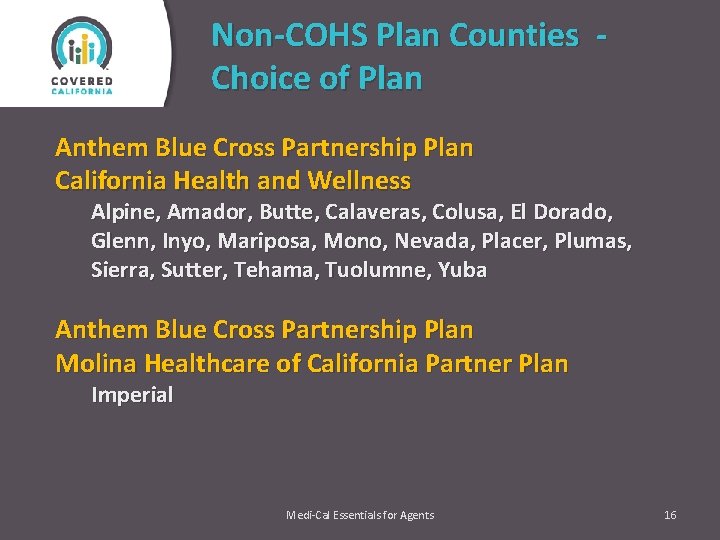 COVERED CALIFORNIA

Non-COHS Plan Counties - Choice of Plan

Anthem Blue Cross Partnership Plan
California Health and Wellness

Alpine, Amador, Butte, Calaveras, Colusa, El Dorado, Glenn, Inyo, Mariposa, Mono, Nevada, Placer, Plumas, Sierra, Sutter, Tehama, Tuolumne, Yuba

Anthem Blue Cross Partnership Plan
Molina Healthcare of California Partner Plan

Imperial

Medi-Cal Essentials for Agents

16